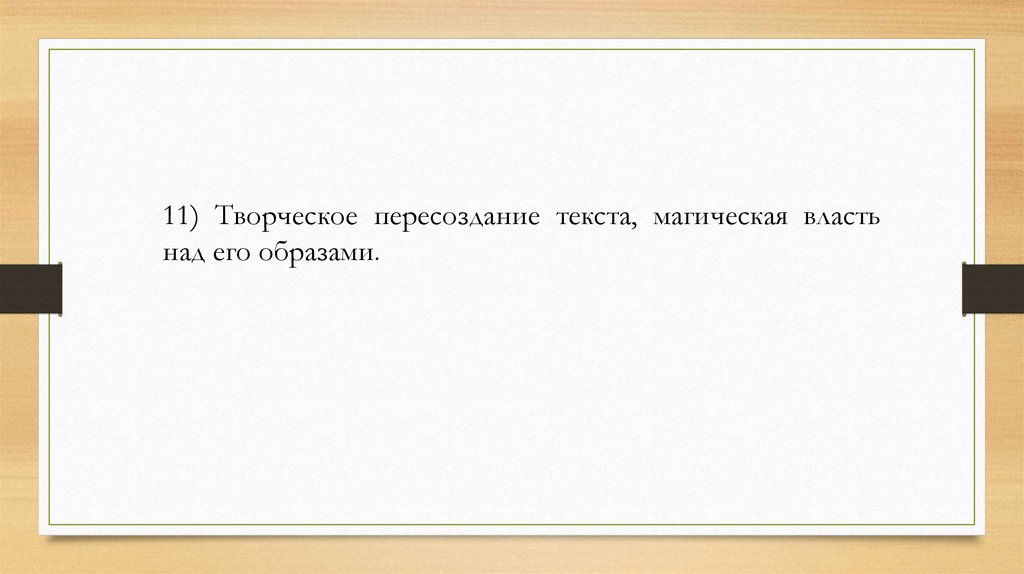 11) Творческое пересоздание текста, магическая власть над его образами.